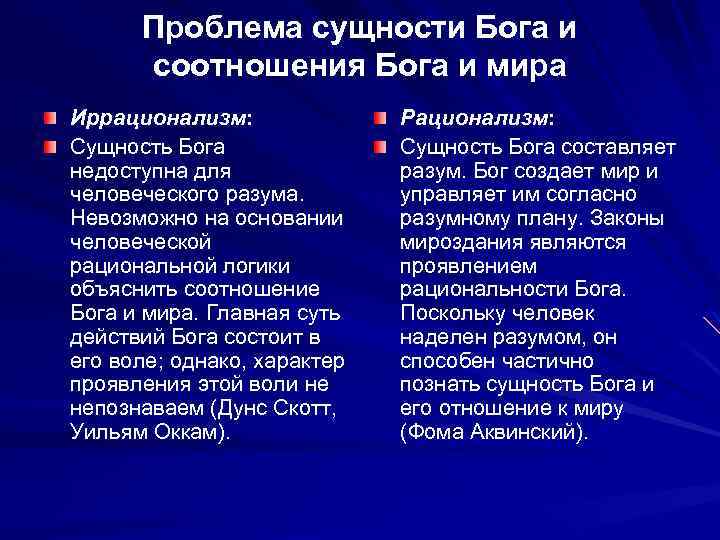 Проблема сущности Бога и соотношения Бога и мира

Иррационализм:

Сущность Бога недоступна для человеческого разума. Невозможно на основании человеческой рациональной логики объяснить соотношение Бога и мира. Главная суть действий Бога состоит в его воле; однако, характер проявления этой воли не непознаваем (Дунс Скотт, Уильям Оккам).

Рационализм:

Сущность Бога составляет разум. Бог создает мир и управляет им согласно разумному плану. Законы мироздания являются проявлением рациональности Бога. Поскольку человек наделен разумом, он способен частично познать сущность Бога и его отношение к миру (Фома Аквинский).